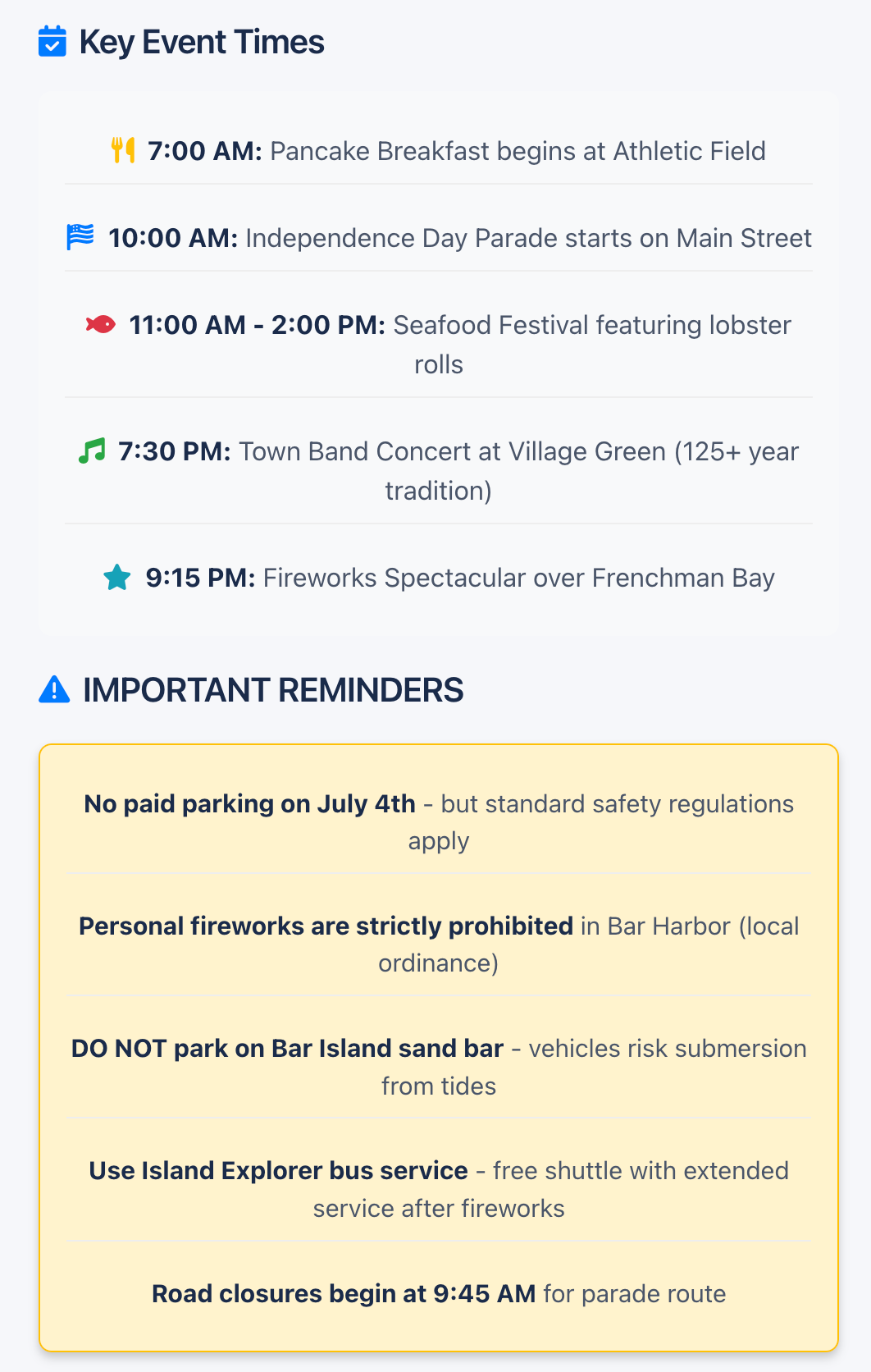 Key Event Times

7:00 AM: Pancake Breakfast begins at Athletic Field

10:00 AM: Independence Day Parade starts on Main Street

11:00 AM - 2:00 PM: Seafood Festival featuring lobster rolls

7:30 PM: Town Band Concert at Village Green (125+ year tradition)

9:15 PM: Fireworks Spectacular over Frenchman Bay

IMPORTANT REMINDERS

No paid parking on July 4th - but standard safety regulations apply

Personal fireworks are strictly prohibited in Bar Harbor (local ordinance)

DO NOT park on Bar Island sand bar - vehicles risk submersion from tides

Use Island Explorer bus service - free shuttle with extended service after fireworks

Road closures begin at 9:45 AM for parade route